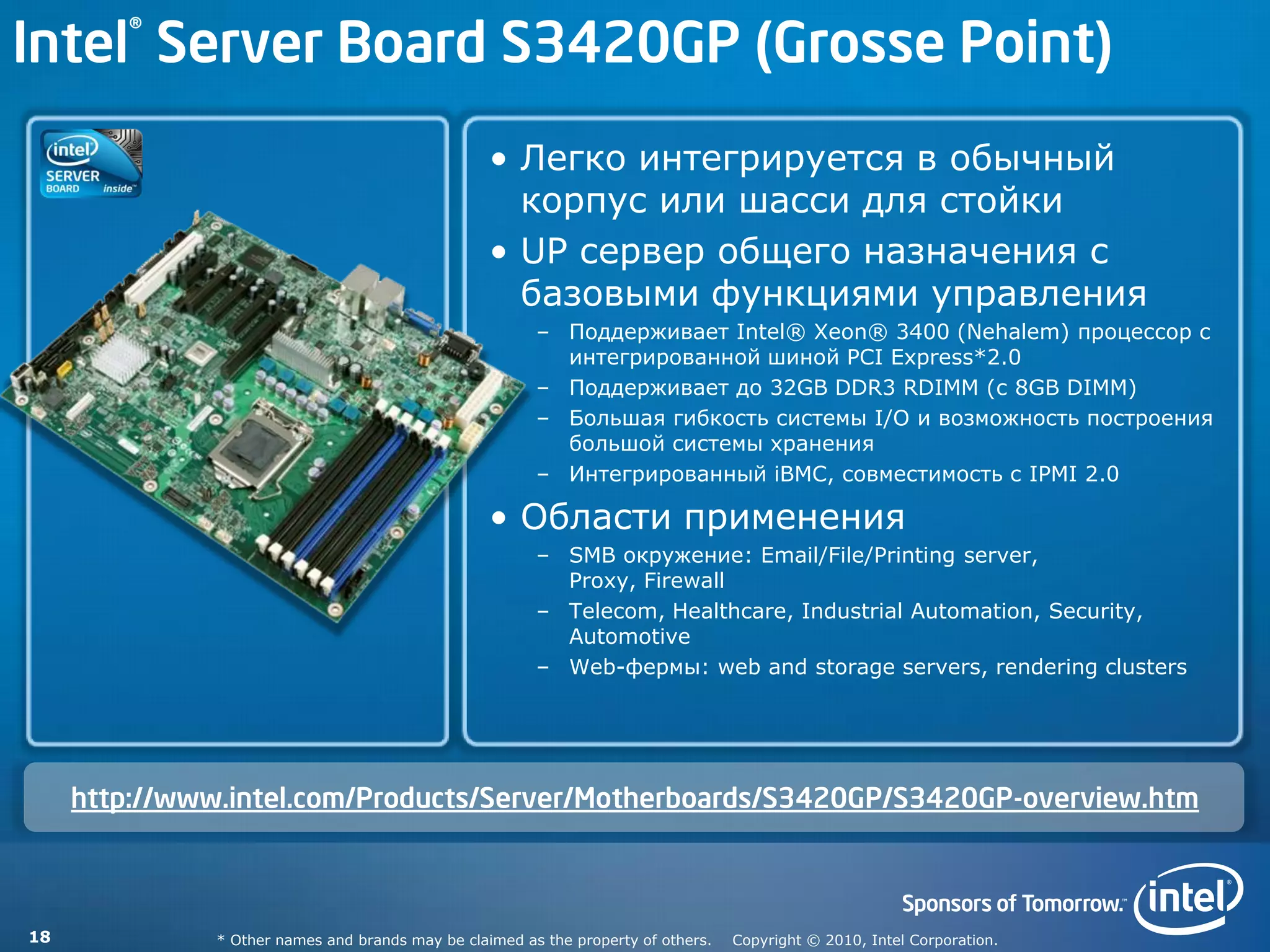 Intel® Server Board S3420GP (Grosse Point)

intel
SERVER
BOARD inside™

• Легко интегрируется в обычный корпус или шасси для стойки
• UP сервер общего назначения с базовыми функциями управления
– Поддерживает Intel® Xeon® 3400 (Nehalem) процессор с интегрированной шиной PCI Express*2.0
– Поддерживает до 32GB DDR3 RDIMM (с 8GB DIMM)
– Большая гибкость системы I/O и возможность построения большой системы хранения
– Интегрированный iBMC, совместимость с IPMI 2.0
• Области применения
– SMB окружение: Email/File/Printing server, Proxy, Firewall
– Telecom, Healthcare, Industrial Automation, Security, Automotive
– Web-фермы: web and storage servers, rendering clusters

http://www.intel.com/Products/Server/Motherboards/S3420GP/S3420GP-overview.htm

Sponsors of Tomorrow.™ intel®

18

* Other names and brands may be claimed as the property of others. Copyright © 2010, Intel Corporation.